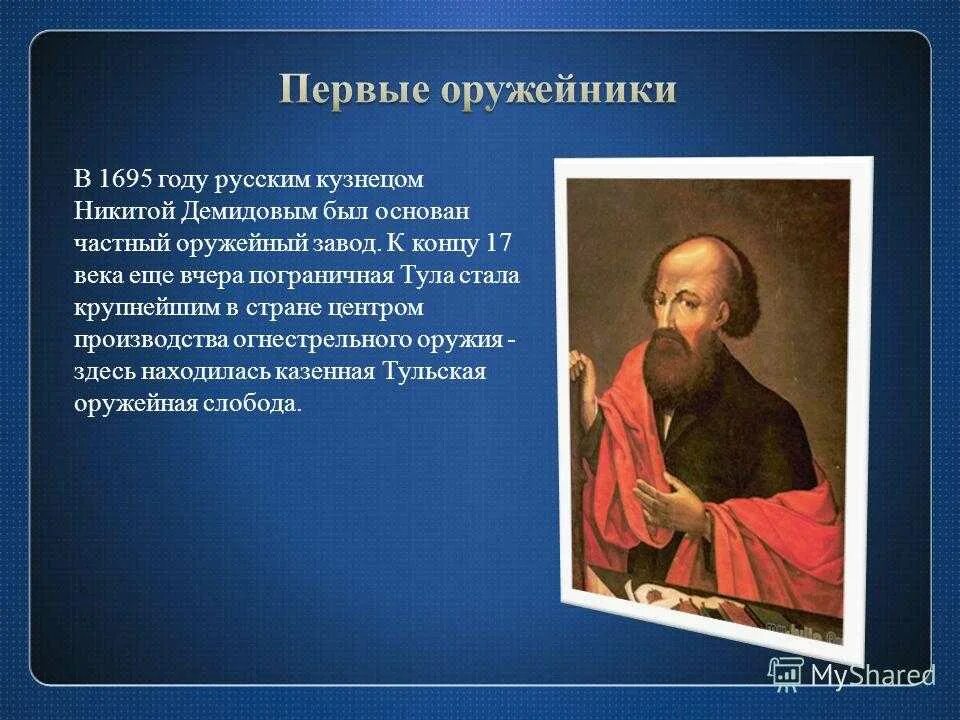 Первые оружейники

В 1695 году русским кузнецом Никитой Демидовым был основан частный оружейный завод. К концу 17 века еще вчера пограничная Тула стала крупнейшим в стране центром производства огнестрельного оружия - здесь находилась казенная Тульская оружейная слобода.

MyShared